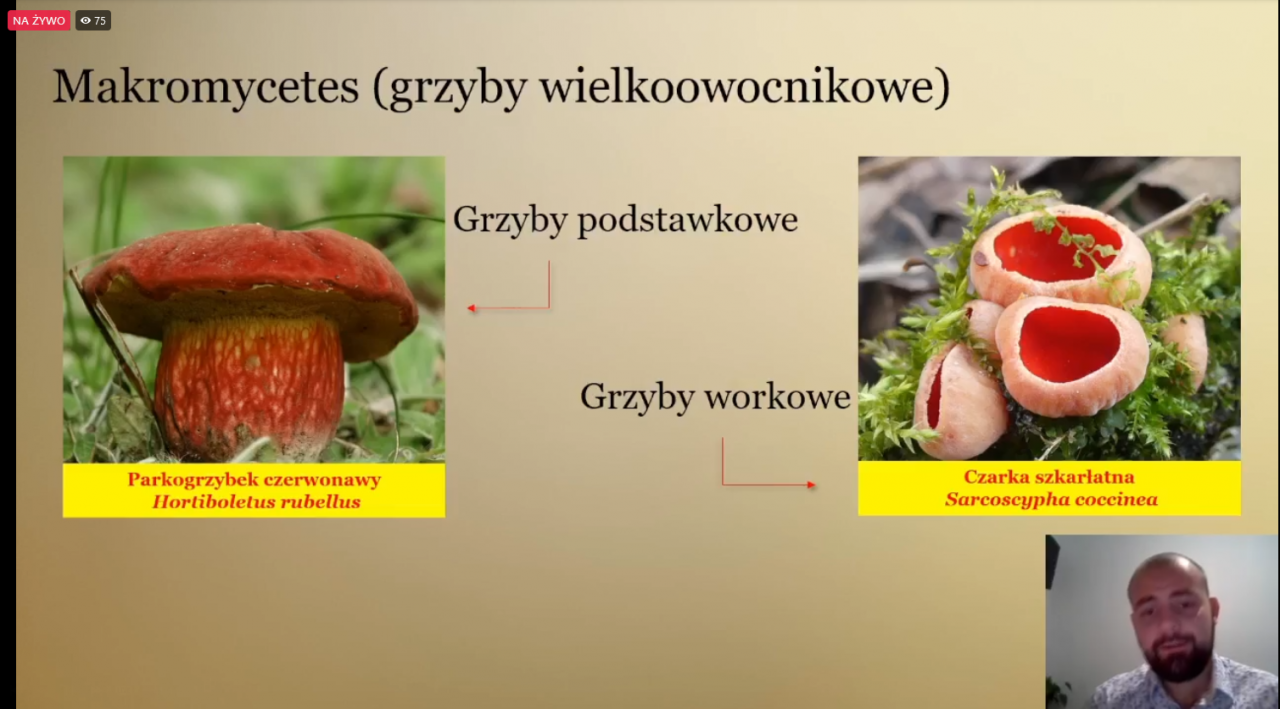 NA ŻYWO 75

Makromycetes (grzyby wielkoowocnikowe)

Grzyby podstawkowe

Parkogrzybek czerwonawy
Hortiboletus rubellus

Grzyby workowe

Czarka szkarłatna
Sarcoscypha coccinea